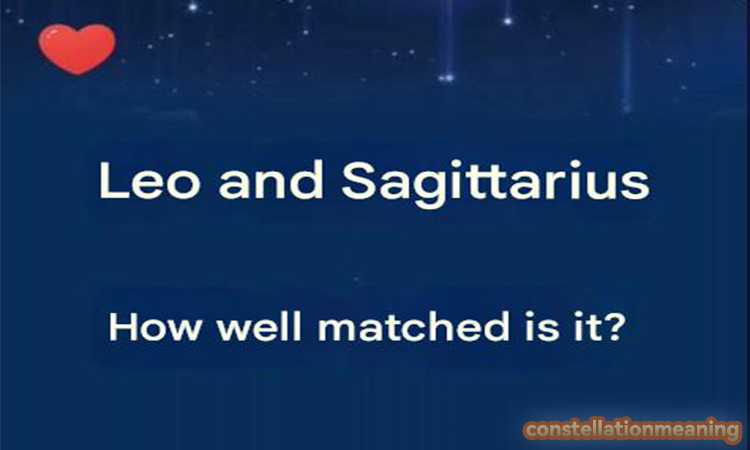 Leo and Sagittarius

How well matched is it?

constellationmeaning